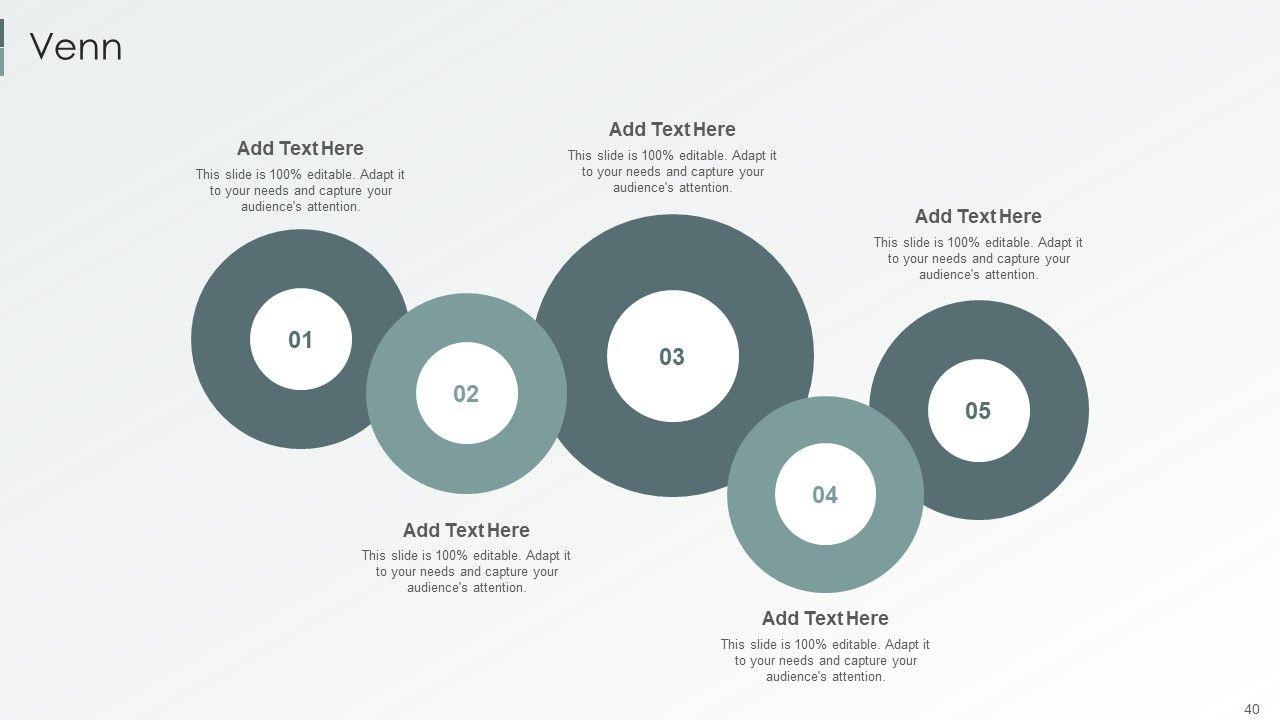 Venn

Add Text Here
This slide is 100% editable. Adapt it to your needs and capture your audience's attention.

01

Add Text Here
This slide is 100% editable. Adapt it to your needs and capture your audience's attention.

02

Add Text Here
This slide is 100% editable. Adapt it to your needs and capture your audience's attention.

03

Add Text Here
This slide is 100% editable. Adapt it to your needs and capture your audience's attention.

04

Add Text Here
This slide is 100% editable. Adapt it to your needs and capture your audience's attention.

05

40